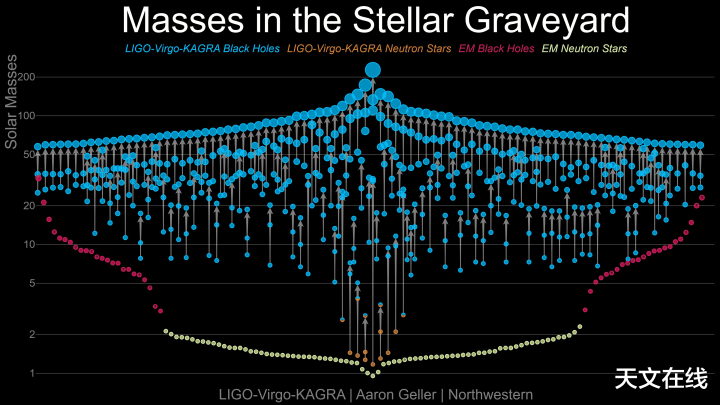 Masses in the Stellar Graveyard

LIGO-Virgo-KAGRA Black Holes LIGO-Virgo-KAGRA Neutron Stars EM Black Holes EM Neutron Stars

Solar Masses

200
100
50
20
10
5
2
1

LIGO-Virgo-KAGRA | Aaron Geller | Northwestern

天文在线